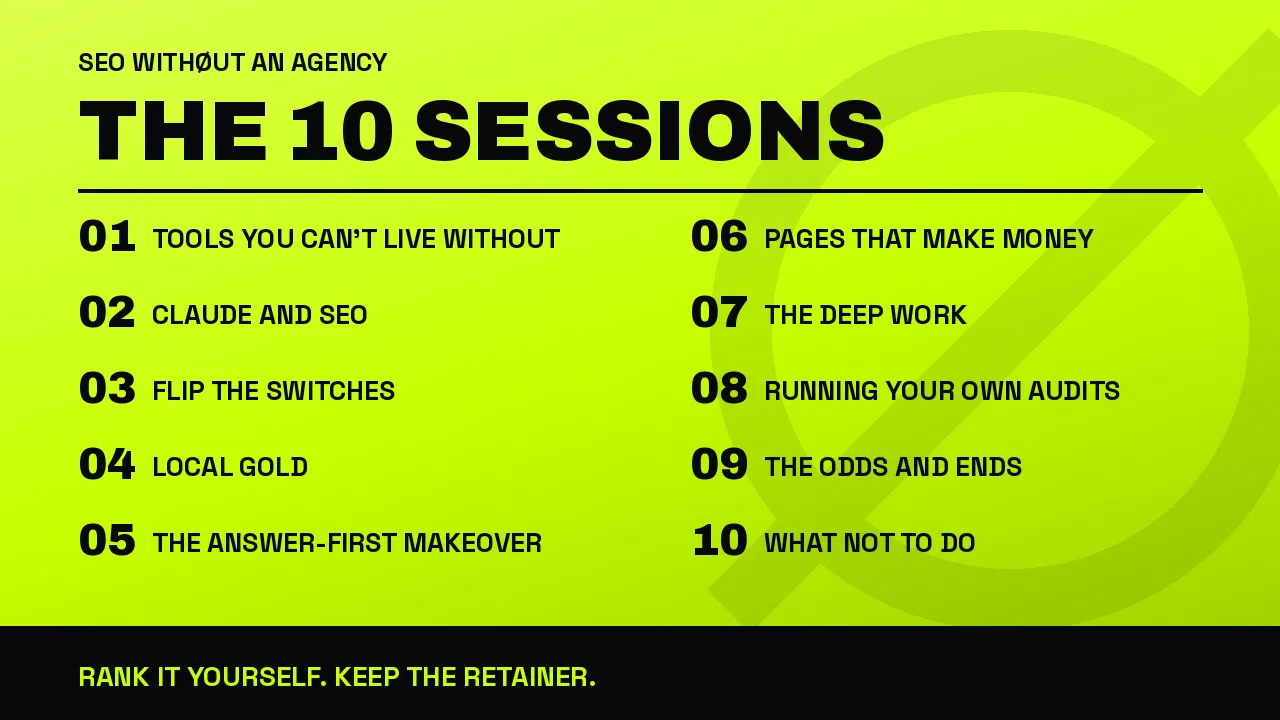 SEO WITHØUT AN AGENCY

THE 10 SESSIONS

01 TOOLS YOU CAN'T LIVE WITHOUT

02 CLAUDE AND SEO

03 FLIP THE SWITCHES

04 LOCAL GOLD

05 THE ANSWER-FIRST MAKEOVER

06 PAGES THAT MAKE MONEY

07 THE DEEP WORK

08 RUNNING YOUR OWN AUDITS

09 THE ODDS AND ENDS

10 WHAT NOT TO DO

RANK IT YOURSELF. KEEP THE RETAINER.